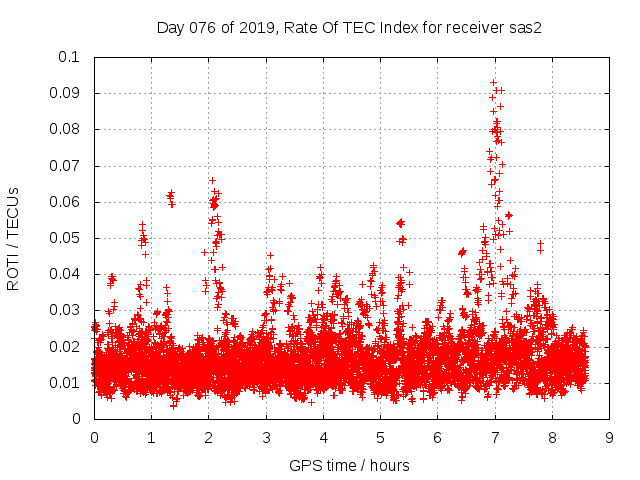 Day 076 of 2019, Rate Of TEC Index for receiver sas2

ROTI / TECUs

0.1
0.09
0.08
0.07
0.06
0.05
0.04
0.03
0.02
0.01
0

0 1 2 3 4 5 6 7 8 9

GPS time / hours